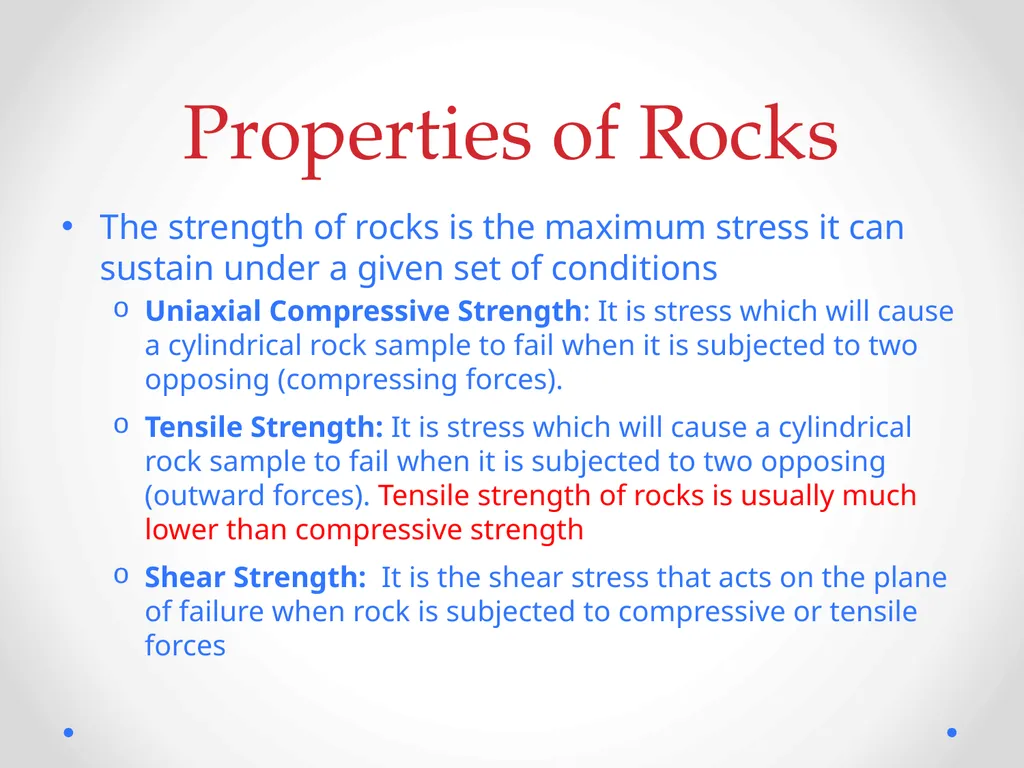 Properties of Rocks

• The strength of rocks is the maximum stress it can sustain under a given set of conditions

o Uniaxial Compressive Strength: It is stress which will cause a cylindrical rock sample to fail when it is subjected to two opposing (compressing forces).

o Tensile Strength: It is stress which will cause a cylindrical rock sample to fail when it is subjected to two opposing (outward forces). Tensile strength of rocks is usually much lower than compressive strength

o Shear Strength: It is the shear stress that acts on the plane of failure when rock is subjected to compressive or tensile forces